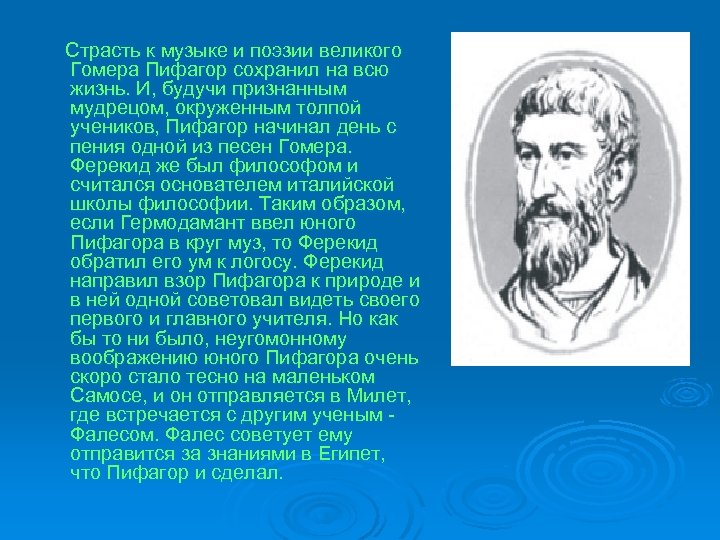 Страсть к музыке и поэзии великого Гомера Пифагор сохранил на всю жизнь. И, будучи признанным мудрецом, окруженным толпой учеников, Пифагор начинал день с пения одной из песен Гомера. Ферекид же был философом и считался основателем италийской школы философии. Таким образом, если Гермодамант ввел юного Пифагора в круг муз, то Ферекид обратил его ум к логосу. Ферекид направил взор Пифагора к природе и в ней одной советовал видеть своего первого и главного учителя. Но как бы то ни было, неугомонному воображению юного Пифагора очень скоро стало тесно на маленьком Самосе, и он отправляется в Милет, где встречается с другим ученым - Фалесом. Фалес советует ему отправится за знаниями в Египет, что Пифагор и сделал.